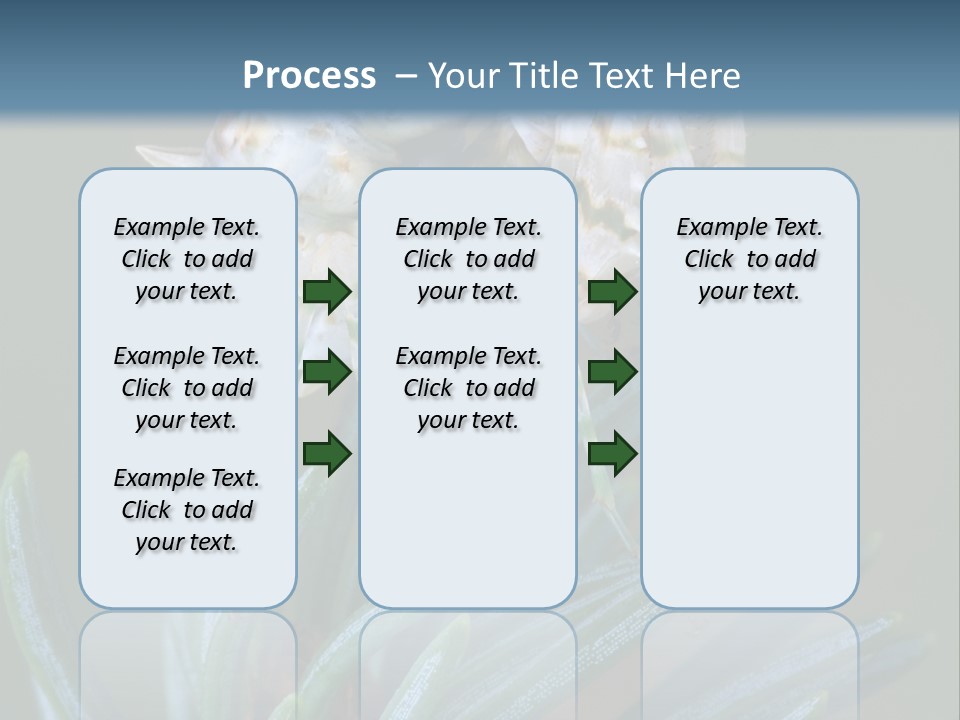 Process – Your Title Text Here

Example Text. Click to add your text.

Example Text. Click to add your text.

Example Text. Click to add your text.

Example Text. Click to add your text.

Example Text. Click to add your text.

Example Text. Click to add your text.